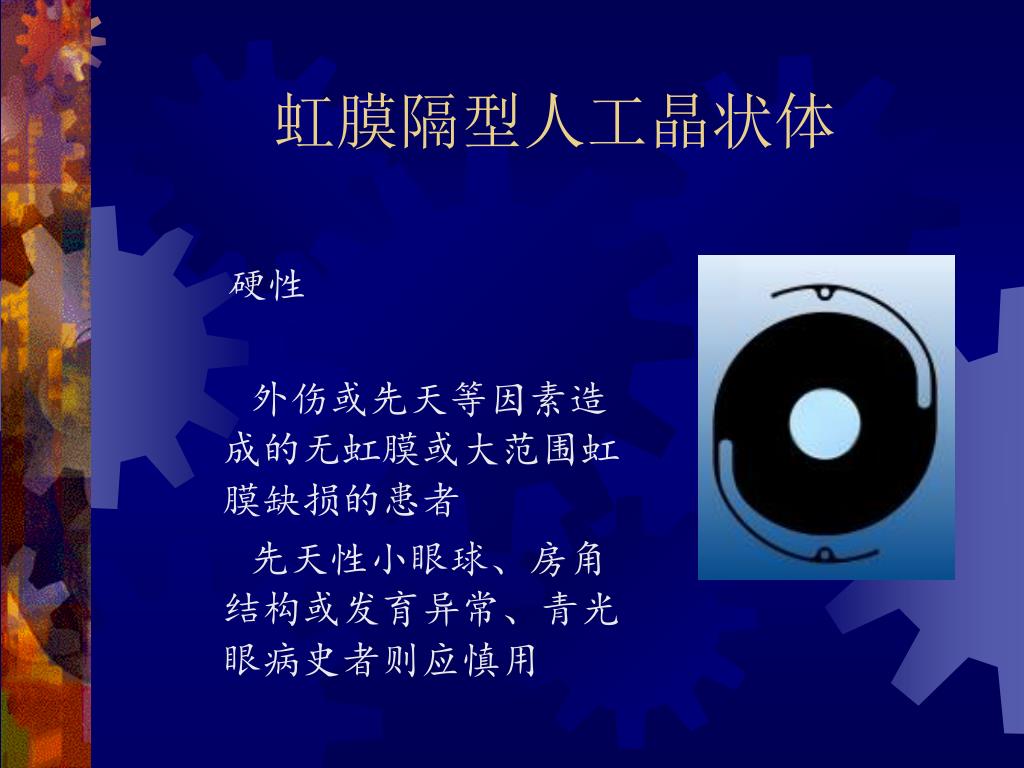 虹膜隔型人工晶状体

硬性

外伤或先天等因素造成的无虹膜或大范围虹膜缺损的患者

先天性小眼球、房角结构或发育异常、青光眼病史者则应慎用